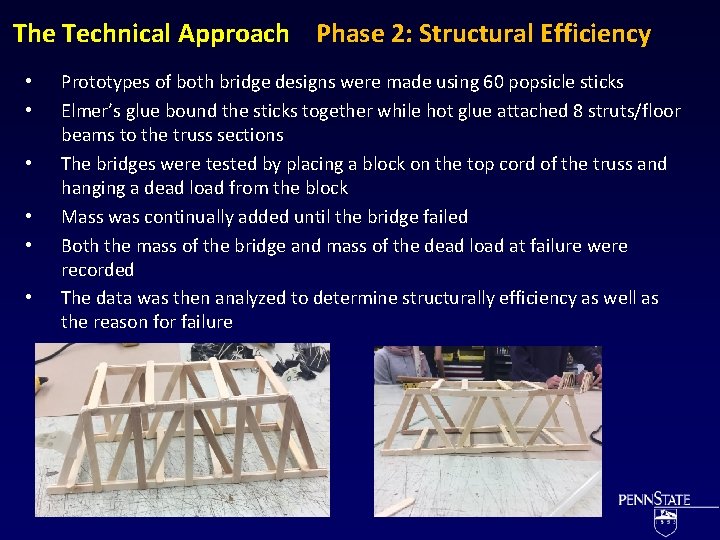 The Technical Approach Phase 2: Structural Efficiency

• Prototypes of both bridge designs were made using 60 popsicle sticks
• Elmer's glue bound the sticks together while hot glue attached 8 struts/floor beams to the truss sections
• The bridges were tested by placing a block on the top cord of the truss and hanging a dead load from the block
• Mass was continually added until the bridge failed
• Both the mass of the bridge and mass of the dead load at failure were recorded
• The data was then analyzed to determine structurally efficiency as well as the reason for failure

PENNSTATE